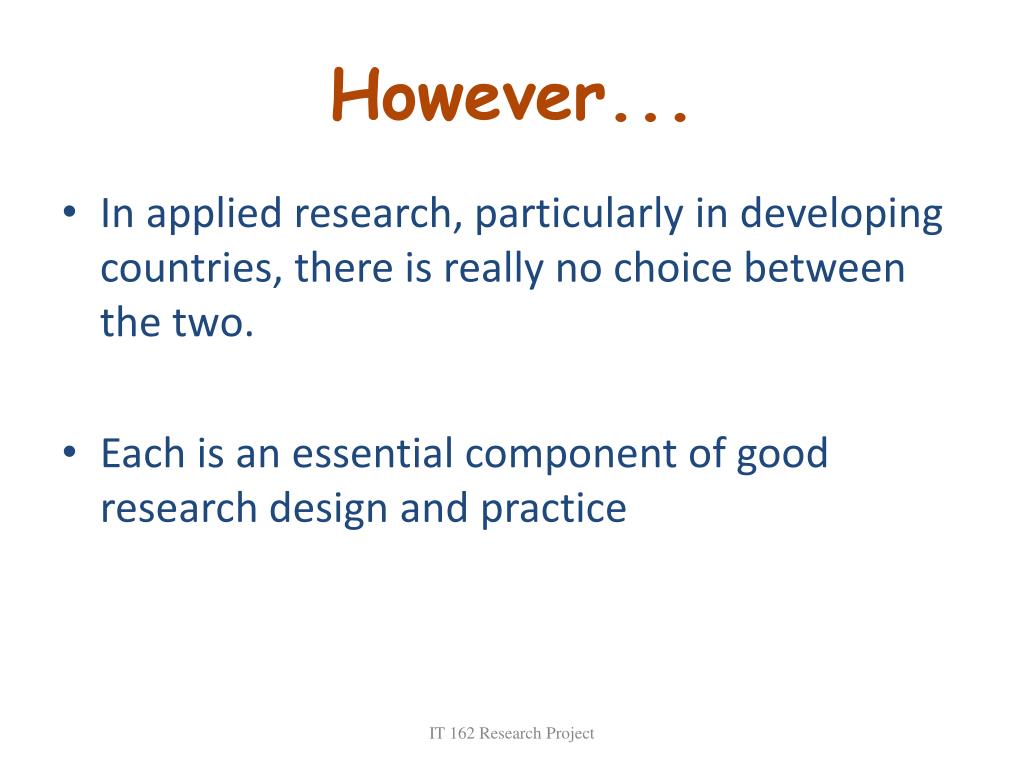 However...

• In applied research, particularly in developing countries, there is really no choice between the two.

• Each is an essential component of good research design and practice

IT 162 Research Project